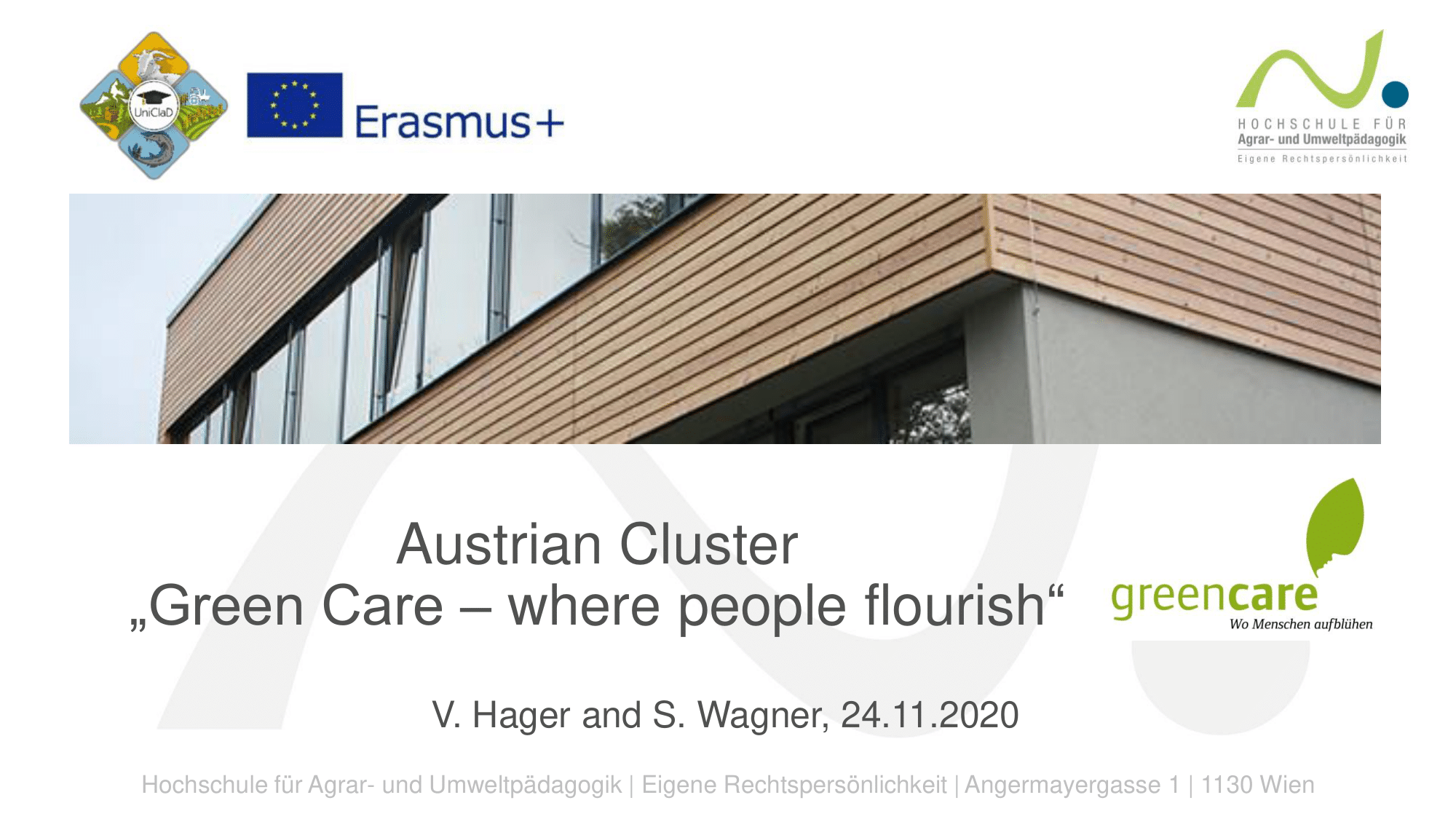 UniClaD

Erasmus+

HOCHSCHULE FÜR
Agrar- und Umweltpädagogik
Eigene Rechtspersönlichkeit

Austrian Cluster
„Green Care – where people flourish“

greencare
Wo Menschen aufblühen

V. Hager and S. Wagner, 24.11.2020

Hochschule für Agrar- und Umweltpädagogik | Eigene Rechtspersönlichkeit | Angermayergasse 1 | 1130 Wien